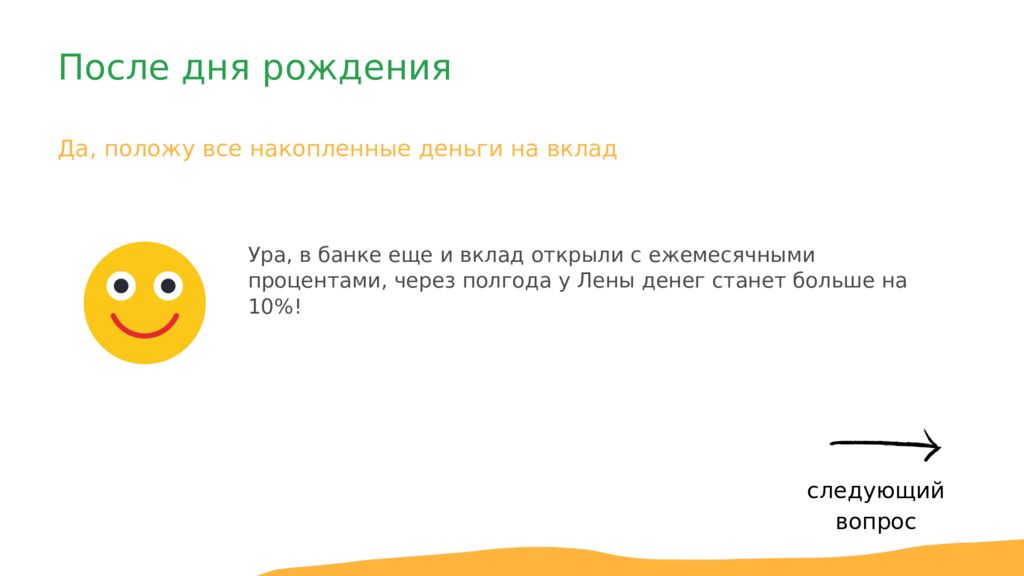 После дня рождения

Да, положу все накопленные деньги на вклад

Ура, в банке еще и вклад открыли с ежемесячными процентами, через полгода у Лены денег станет больше на 10%!

следующий вопрос